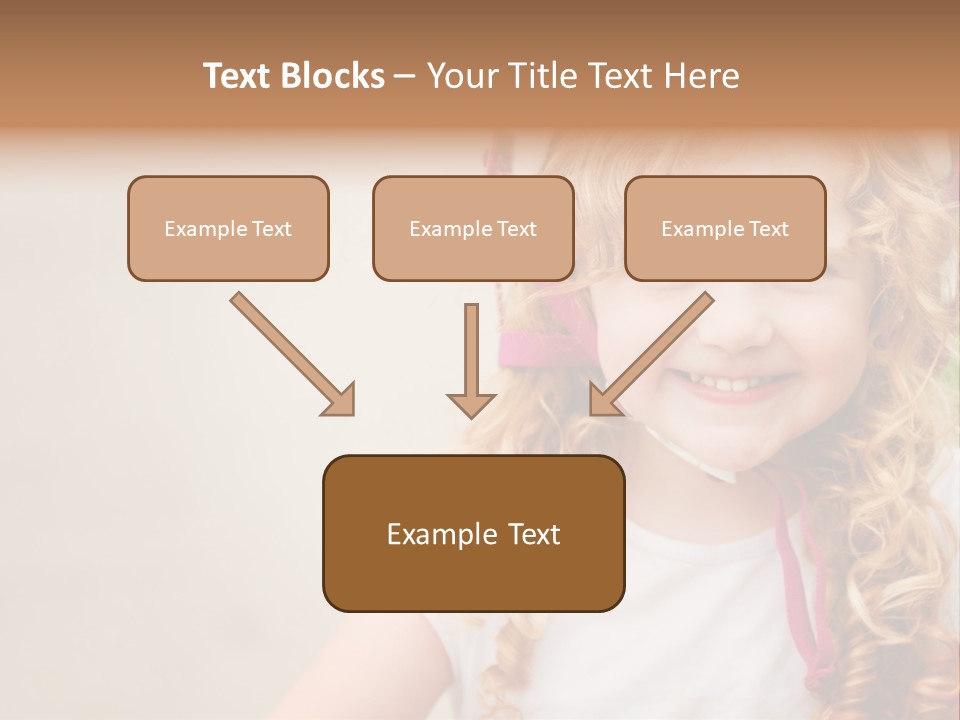 Text Blocks – Your Title Text Here

Example Text

Example Text

Example Text

Example Text